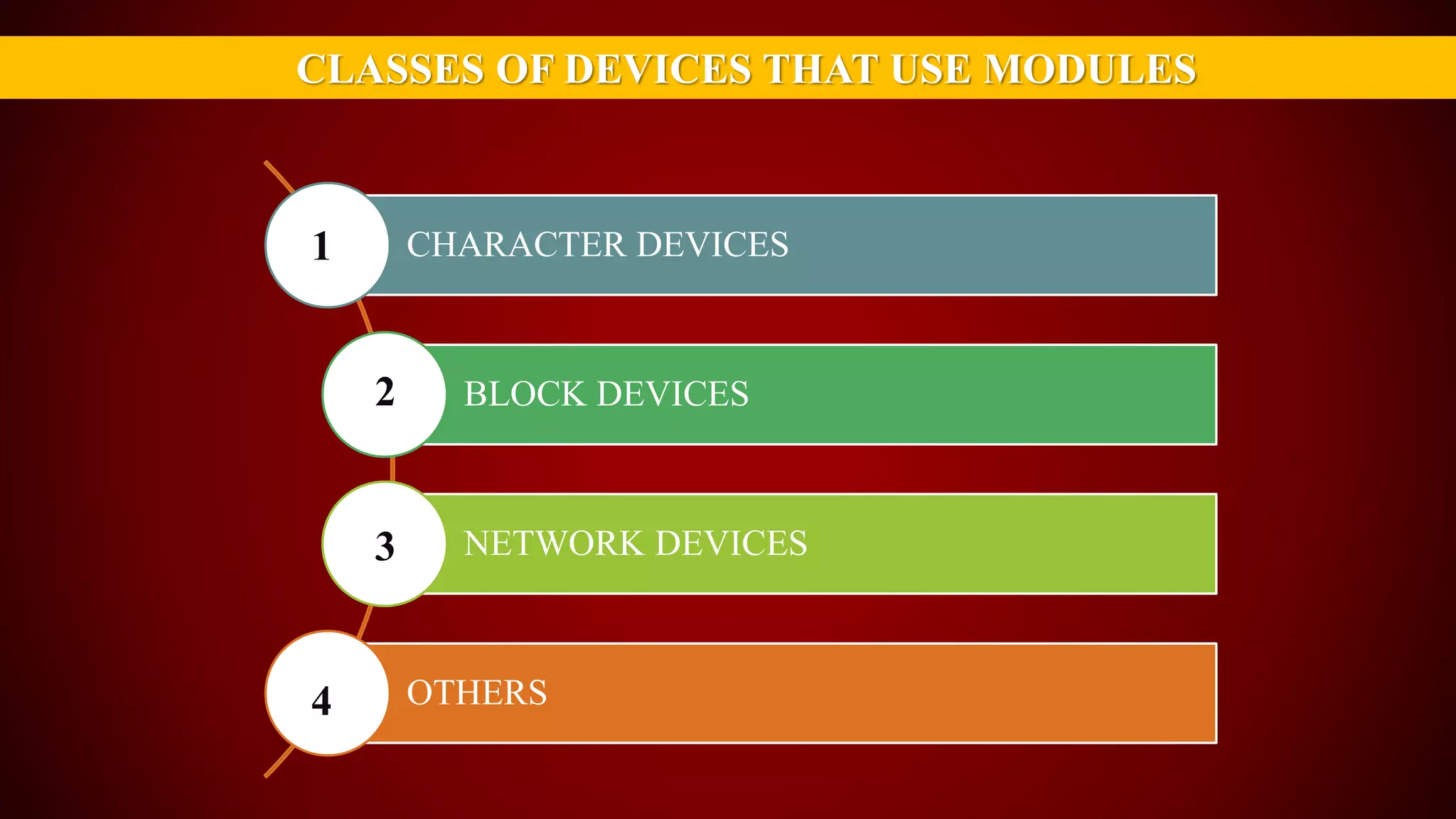 CLASSES OF DEVICES THAT USE MODULES

1 CHARACTER DEVICES

2 BLOCK DEVICES

3 NETWORK DEVICES

4 OTHERS